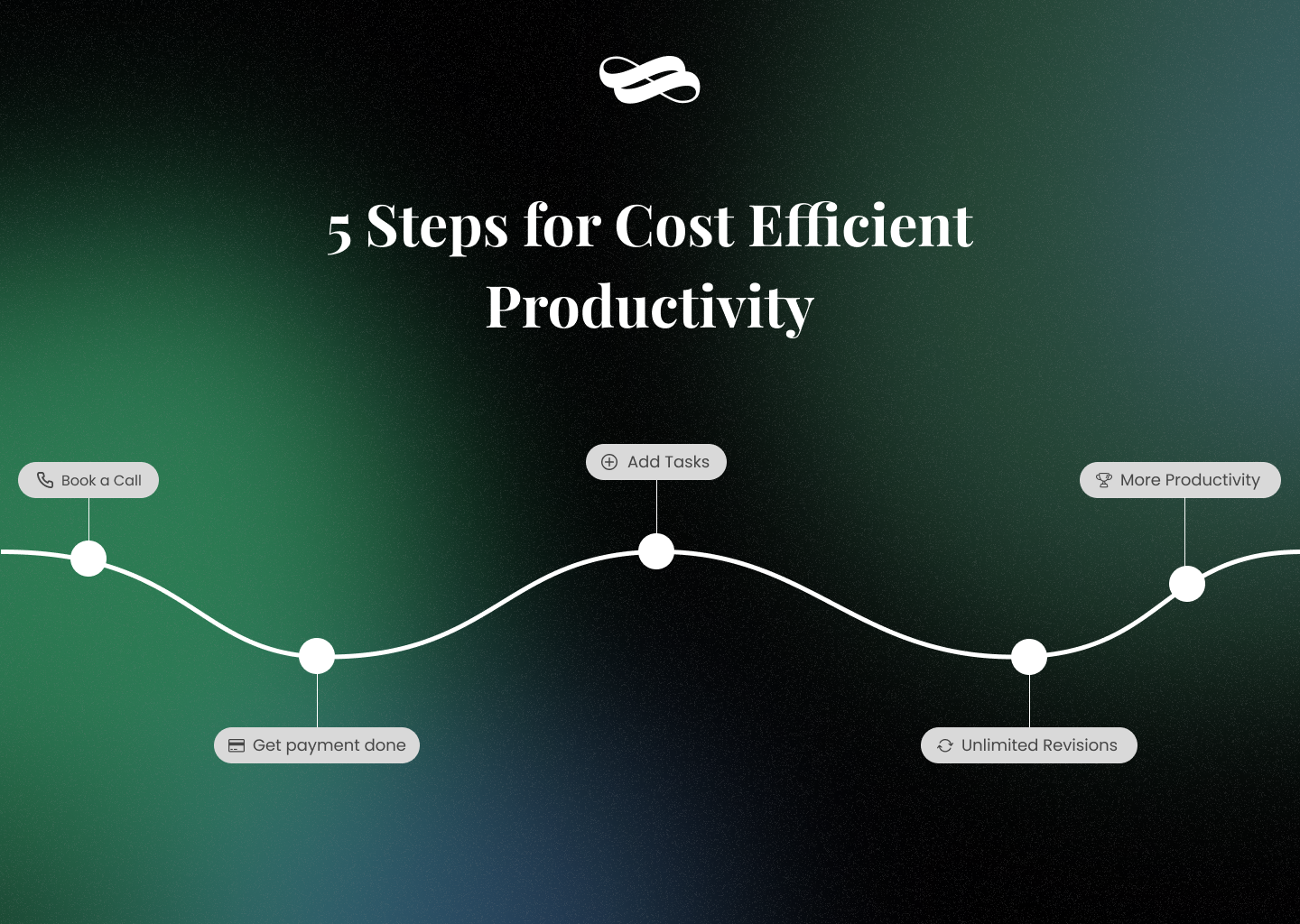 5 Steps for Cost Efficient Productivity

Book a Call

Get payment done

Add Tasks

Unlimited Revisions

More Productivity